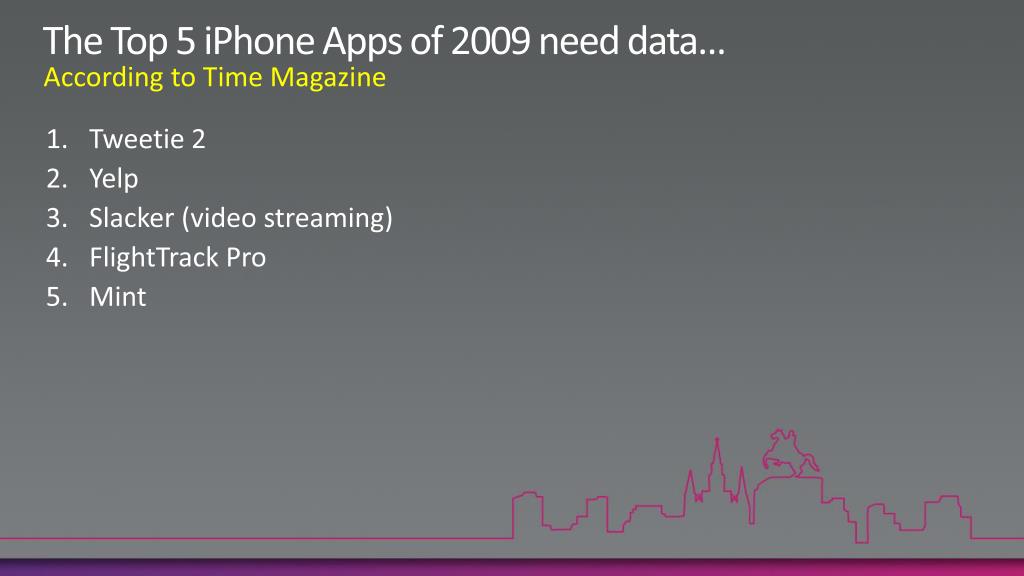 The Top 5 iPhone Apps of 2009 need data…
According to Time Magazine

1. Tweetie 2
2. Yelp
3. Slacker (video streaming)
4. FlightTrack Pro
5. Mint